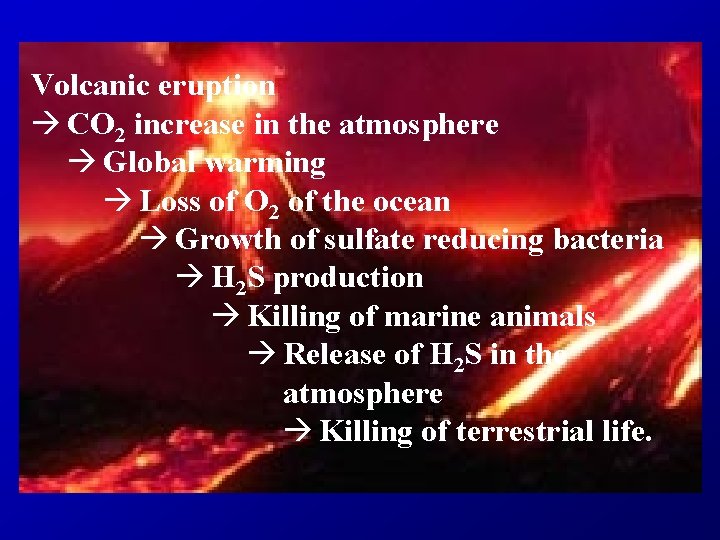 Volcanic eruption
→ $CO_2$ increase in the atmosphere
→ Global warming
→ Loss of $O_2$ of the ocean
→ Growth of sulfate reducing bacteria
→ $H_2S$ production
→ Killing of marine animals
→ Release of $H_2S$ in the atmosphere
→ Killing of terrestrial life.